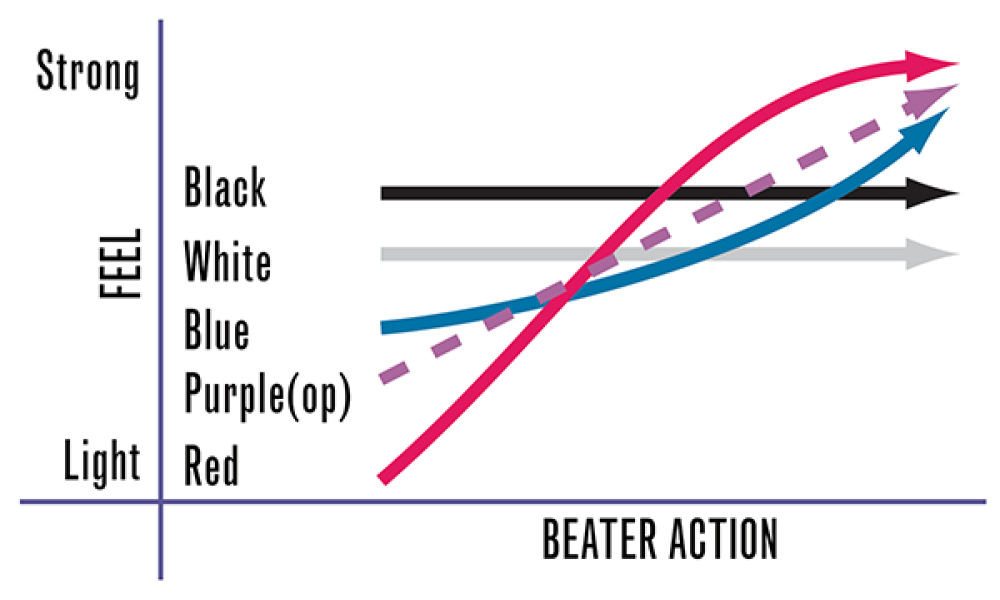 Strong

FEEL

Light

Black

White

Blue

Purple(op)

Red

BEATER ACTION